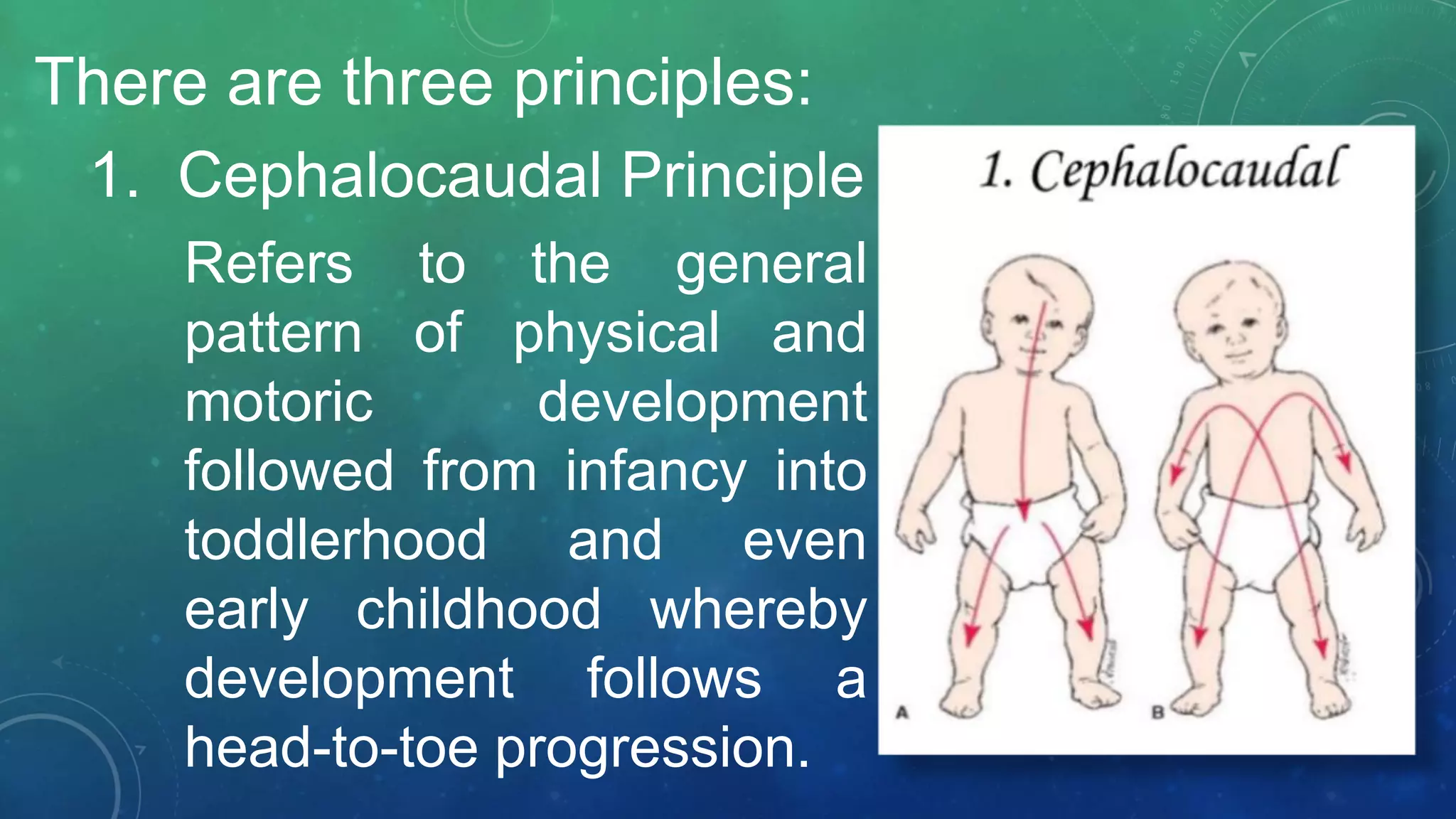 There are three principles:

1. Cephalocaudal Principle

Refers to the general pattern of physical and motoric development followed from infancy into toddlerhood and even early childhood whereby development follows a head-to-toe progression.

1. Cephalocaudal

A

B